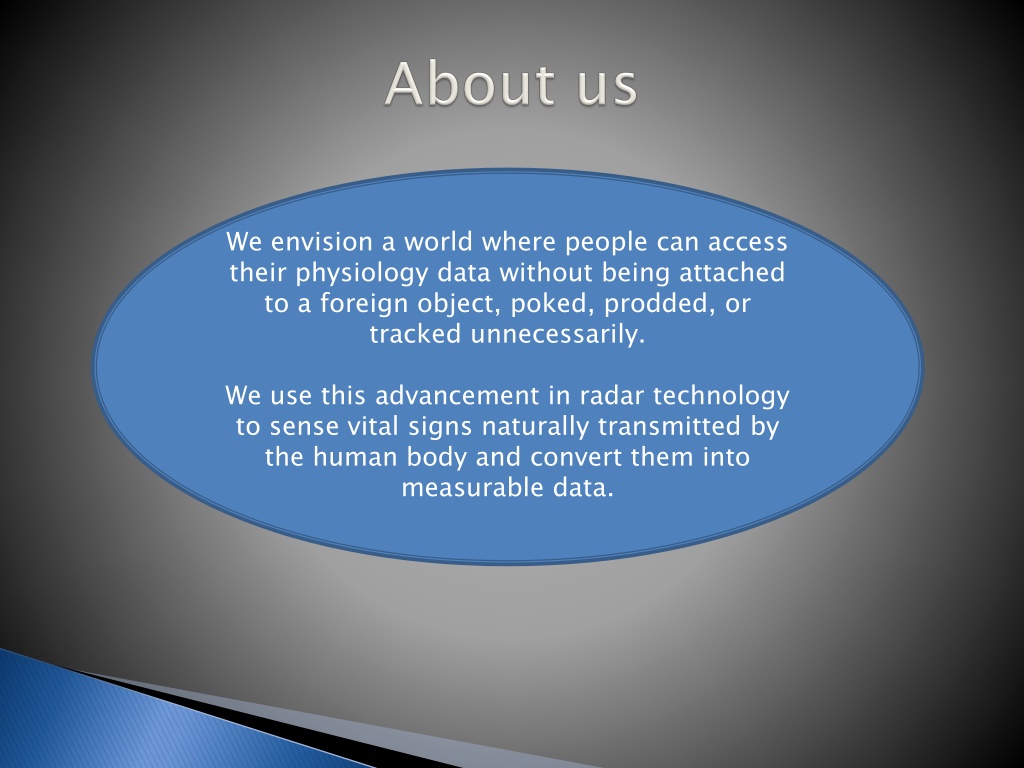 About us

We envision a world where people can access their physiology data without being attached to a foreign object, poked, prodded, or tracked unnecessarily.

We use this advancement in radar technology to sense vital signs naturally transmitted by the human body and convert them into measurable data.